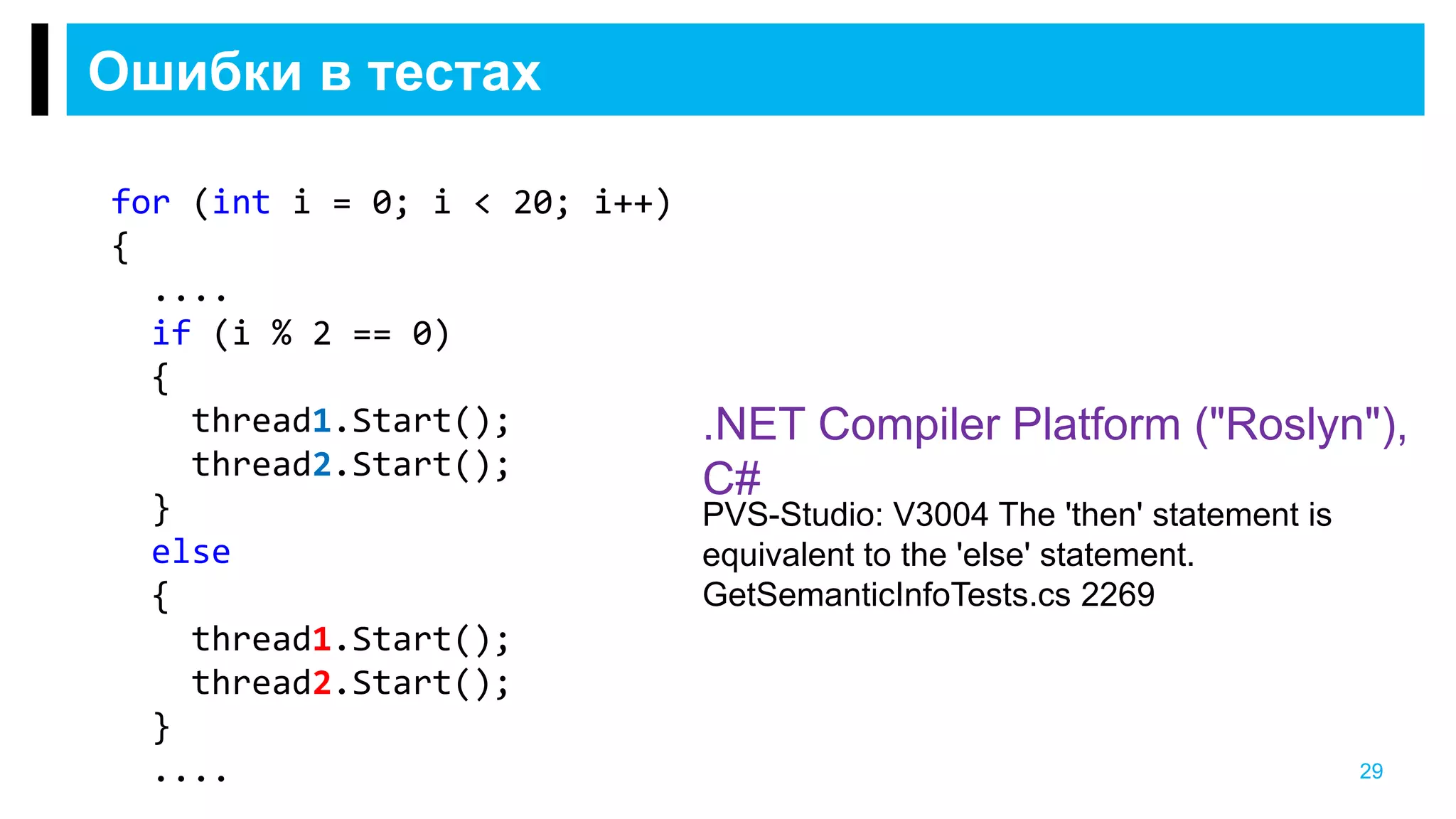 Ошибки в тестах

for (int i = 0; i < 20; i++)
{
  ....
  if (i % 2 == 0)
  {
    thread1.Start();
    thread2.Start();
  }
  else
  {
    thread1.Start();
    thread2.Start();
  }
  ....

.NET Compiler Platform ("Roslyn"), C#

PVS-Studio: V3004 The 'then' statement is equivalent to the 'else' statement. GetSemanticInfoTests.cs 2269

29